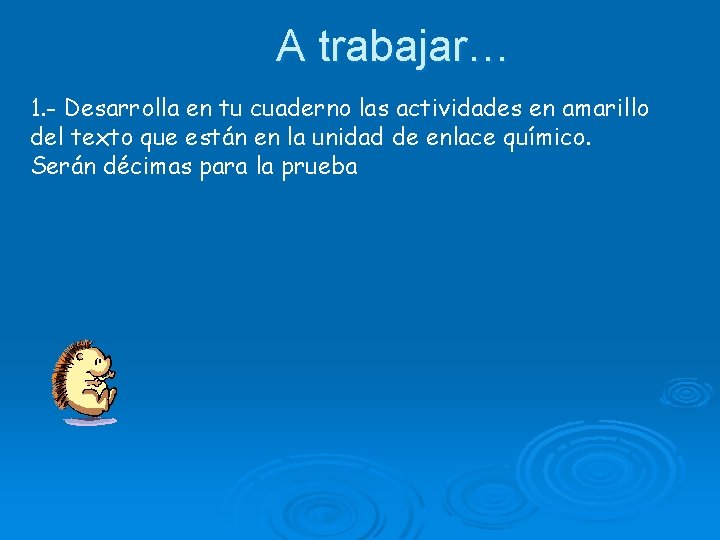 A trabajar…

1.- Desarrolla en tu cuaderno las actividades en amarillo del texto que están en la unidad de enlace químico. Serán décimas para la prueba